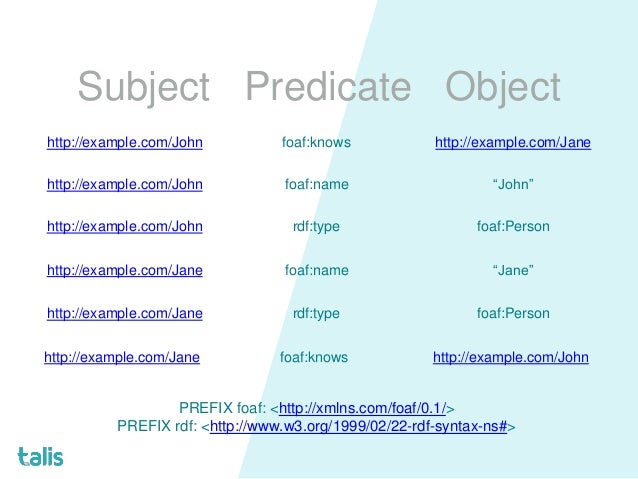 | Subject | Predicate | Object |
|---|---|---|
| http://example.com/John | foaf:knows | http://example.com/Jane |
| http://example.com/John | foaf:name | “John” |
| http://example.com/John | rdf:type | foaf:Person |
| http://example.com/Jane | foaf:name | “Jane” |
| http://example.com/Jane | rdf:type | foaf:Person |
| http://example.com/Jane | foaf:knows | http://example.com/John |

PREFIX foaf: <http://xmlns.com/foaf/0.1/>
PREFIX rdf: <http://www.w3.org/1999/02/22-rdf-syntax-ns#>

talis